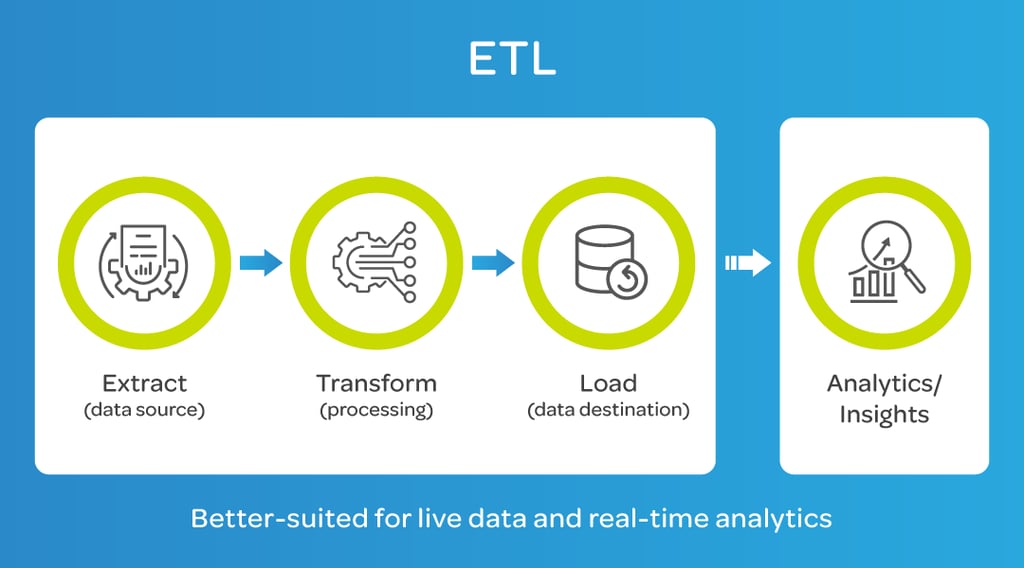 ETL

Extract
(data source)

Transform
(processing)

Load
(data destination)

Analytics/
Insights

Better-suited for live data and real-time analytics